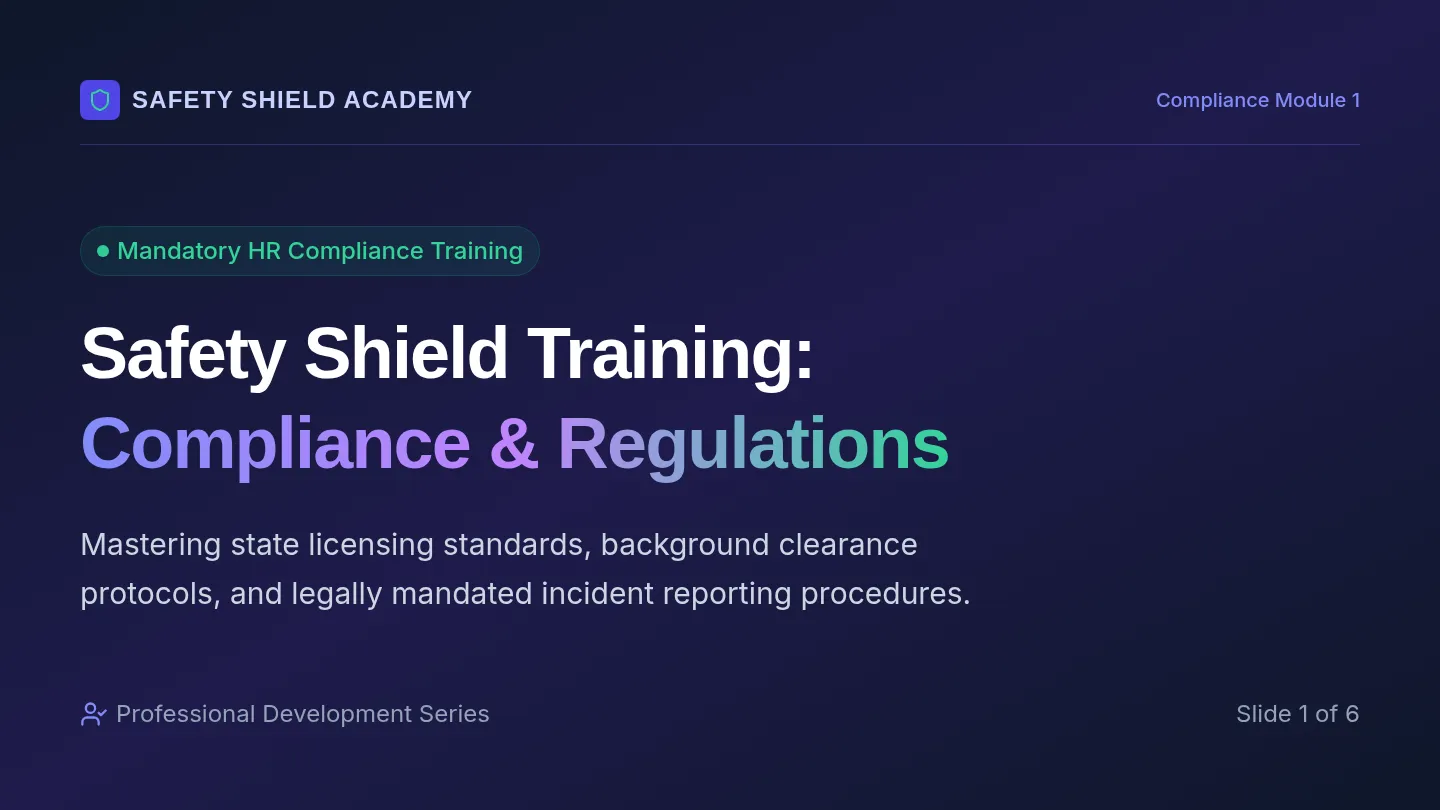 SAFETY SHIELD ACADEMY

Compliance Module 1

Mandatory HR Compliance Training

Safety Shield Training:
Compliance & Regulations

Mastering state licensing standards, background clearance protocols, and legally mandated incident reporting procedures.

Professional Development Series

Slide 1 of 6